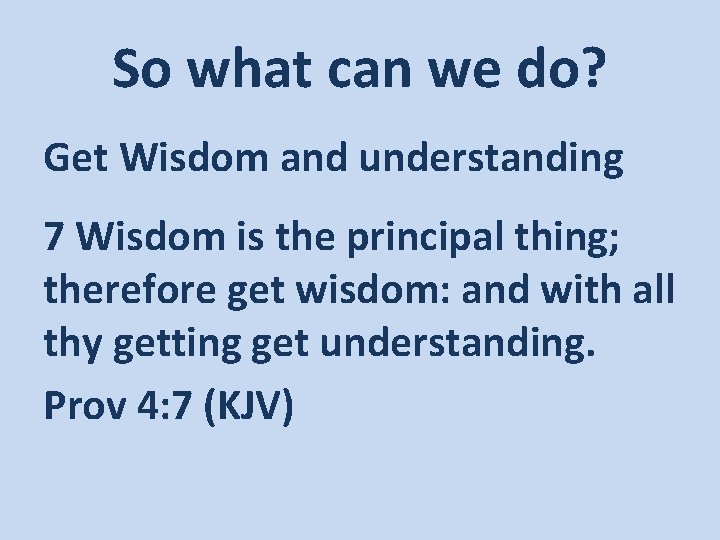 So what can we do?

Get Wisdom and understanding

7 Wisdom is the principal thing; therefore get wisdom: and with all thy getting get understanding.

Prov 4:7 (KJV)